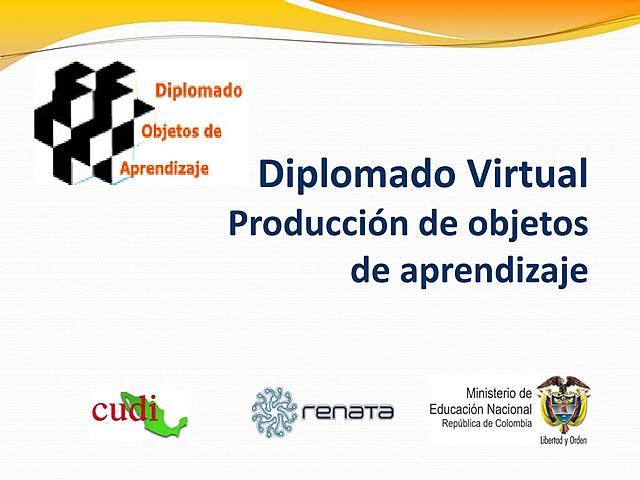 Diplomado
Objetos de
Aprendizaje

Diplomado Virtual
Producción de objetos de aprendizaje

cudi

renata

Ministerio de
Educación Nacional
República de Colombia

Libertad y Orden